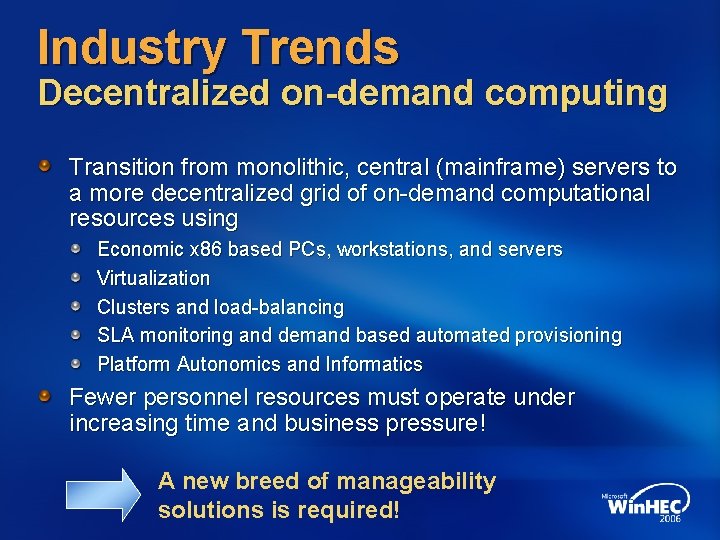 Industry Trends
Decentralized on-demand computing

Transition from monolithic, central (mainframe) servers to a more decentralized grid of on-demand computational resources using

Economic x86 based PCs, workstations, and servers
Virtualization
Clusters and load-balancing
SLA monitoring and demand based automated provisioning
Platform Autonomics and Informatics

Fewer personnel resources must operate under increasing time and business pressure!

A new breed of manageability solutions is required!

Microsoft WinHEC 2006